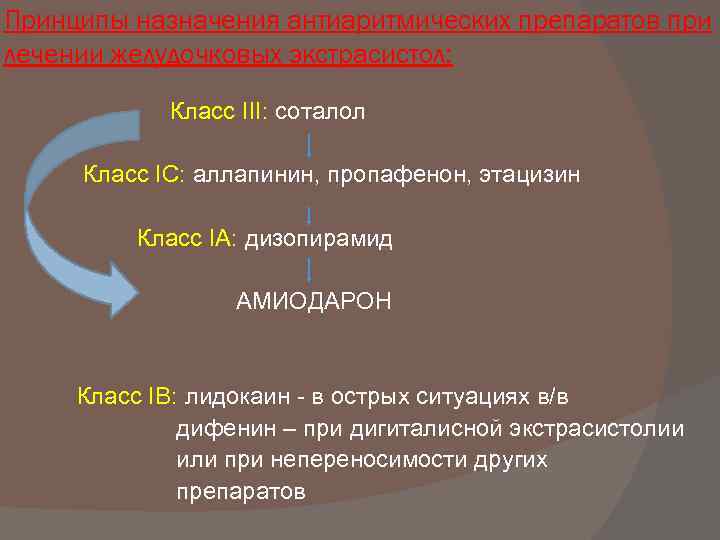 Принципы назначения антиаритмических препаратов при лечении желудочковых экстрасистол:

Класс III: соталол

Класс IC: аллапинин, пропафенон, этацизин

Класс IA: дизопирамид

АМИОДАРОН

Класс IB: лидокаин - в острых ситуациях в/в
дифенин – при дигиталисной экстрасистолии или при непереносимости других препаратов